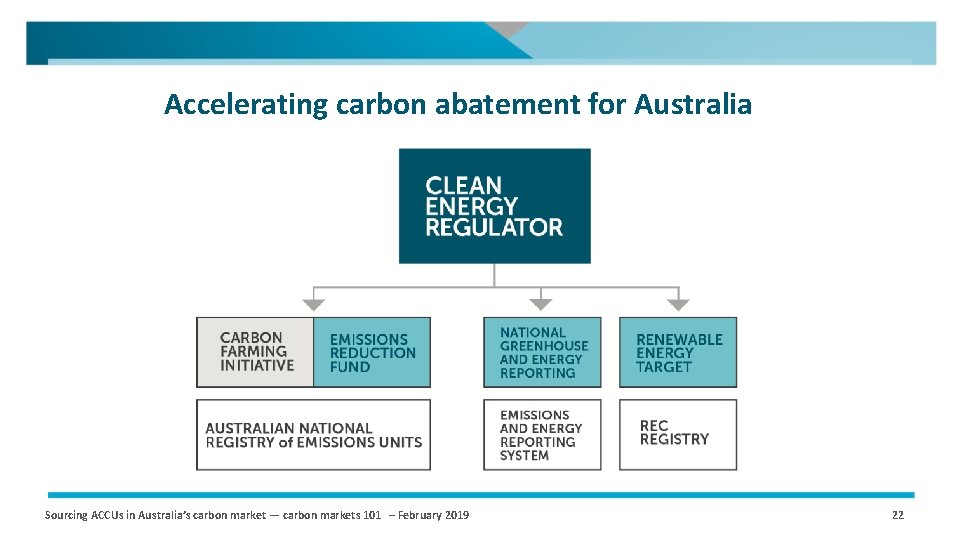 Accelerating carbon abatement for Australia

CLEAN ENERGY REGULATOR

CARBON FARMING INITIATIVE

EMISSIONS REDUCTION FUND

NATIONAL GREENHOUSE AND ENERGY REPORTING

RENEWABLE ENERGY TARGET

AUSTRALIAN NATIONAL REGISTRY of EMISSIONS UNITS

EMISSIONS AND ENERGY REPORTING SYSTEM

REC REGISTRY

Sourcing ACCUs in Australia's carbon market — carbon markets 101 – February 2019

22